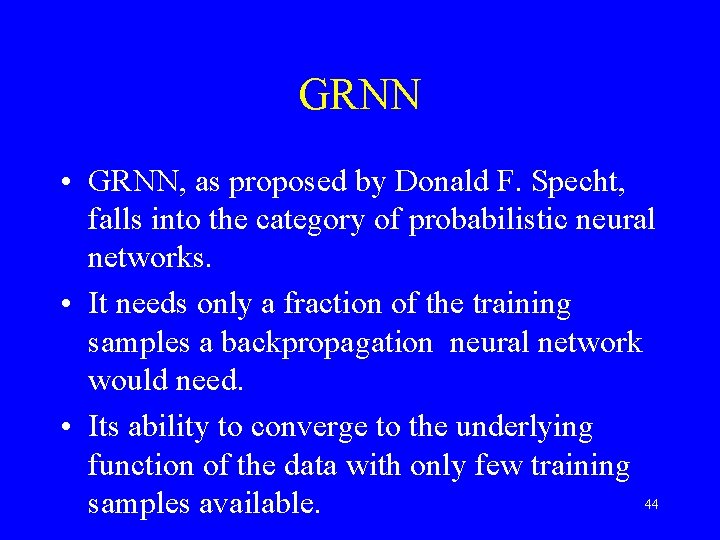 GRNN

• GRNN, as proposed by Donald F. Specht, falls into the category of probabilistic neural networks.

• It needs only a fraction of the training samples a backpropagation neural network would need.

• Its ability to converge to the underlying function of the data with only few training samples available.

44